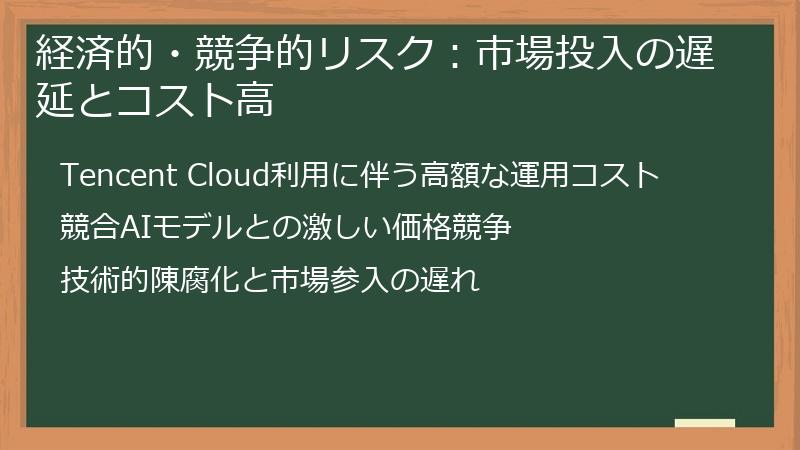 経済的・競争的リスク：市場投入の遅延とコスト高

Tencent Cloud利用に伴う高額な運用コスト

競合AIモデルとの激しい価格競争

技術的陳腐化と市場参入の遅れ